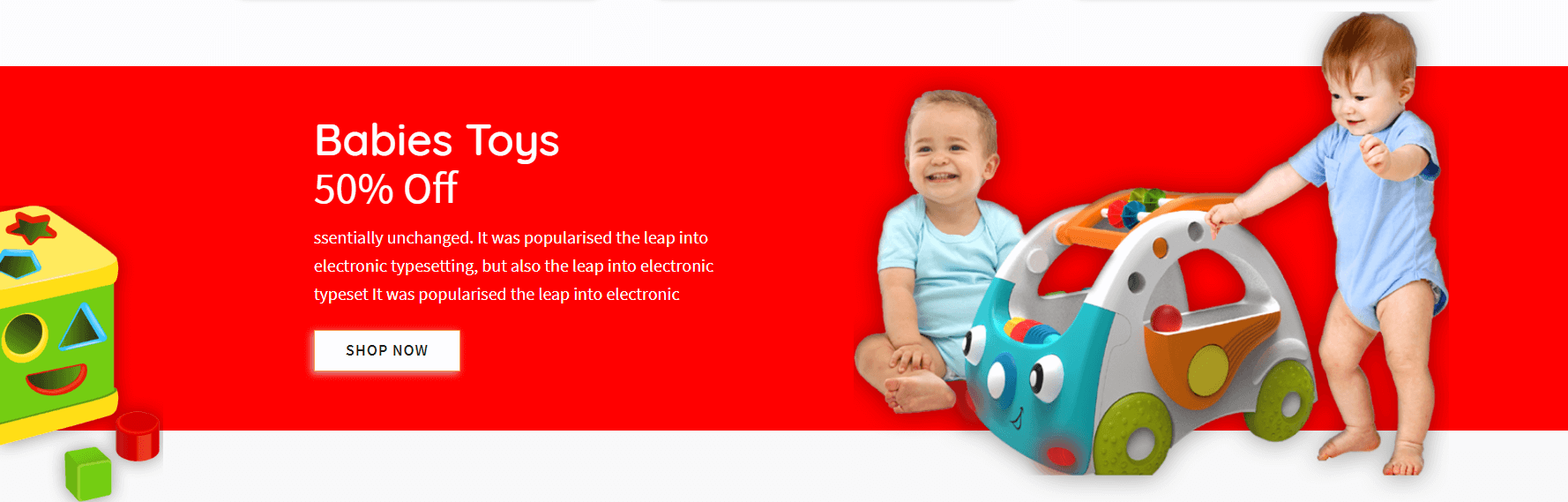 Babies Toys
50% Off

ssentially unchanged. It was popularised the leap into electronic typesetting, but also the leap into electronic typeset It was popularised the leap into electronic

SHOP NOW